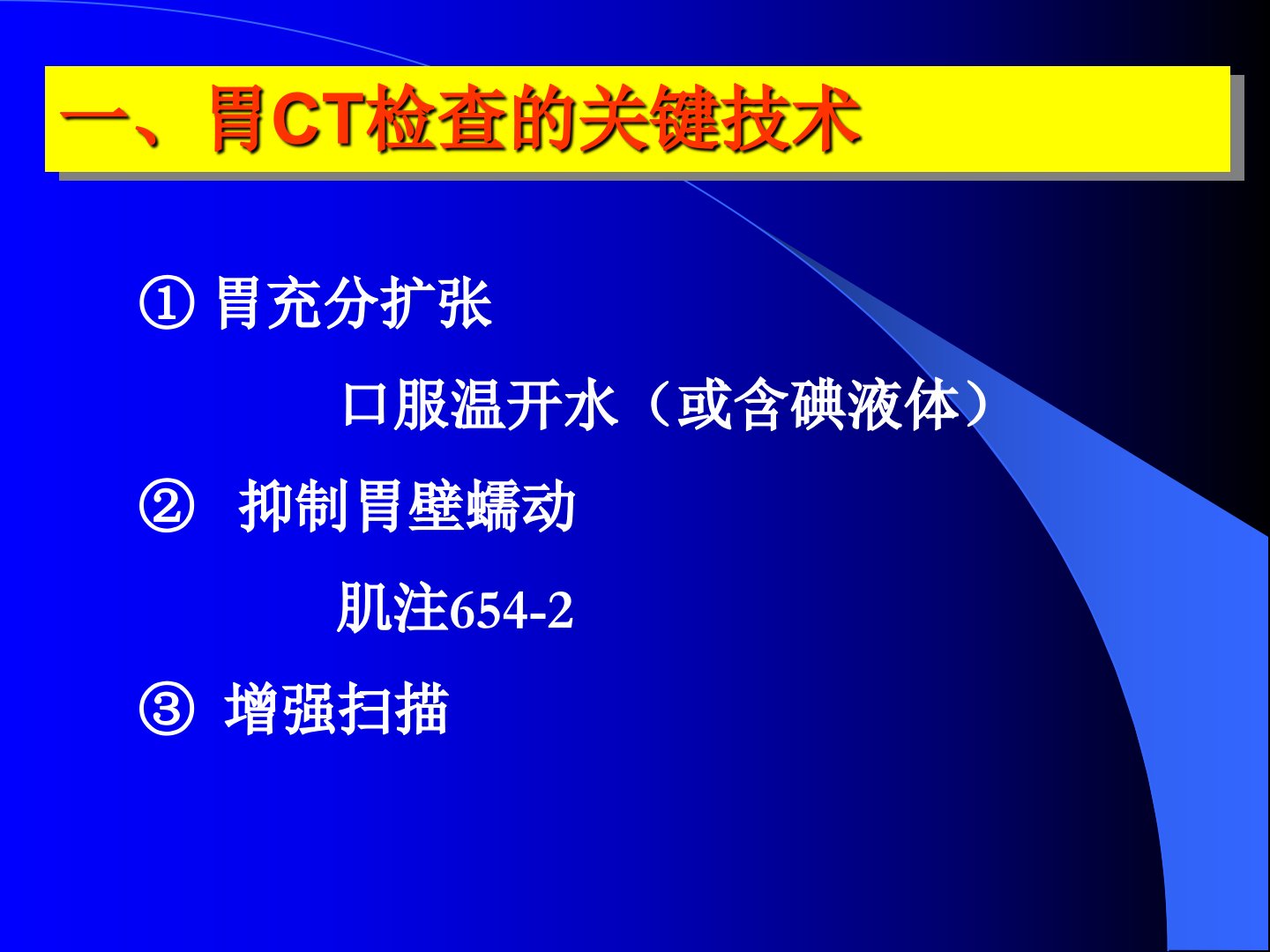 一、胃CT检查的关键技术

① 胃充分扩张

口服温开水（或含碘液体）

② 抑制胃壁蠕动

肌注654-2

③ 增强扫描